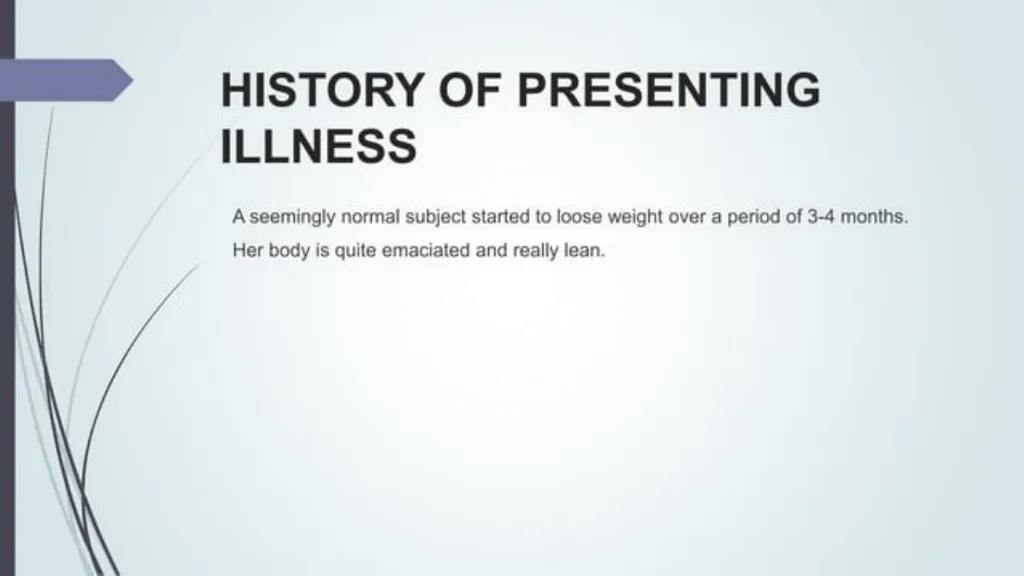 HISTORY OF PRESENTING ILLNESS

A seemingly normal subject started to loose weight over a period of 3-4 months.

Her body is quite emaciated and really lean.